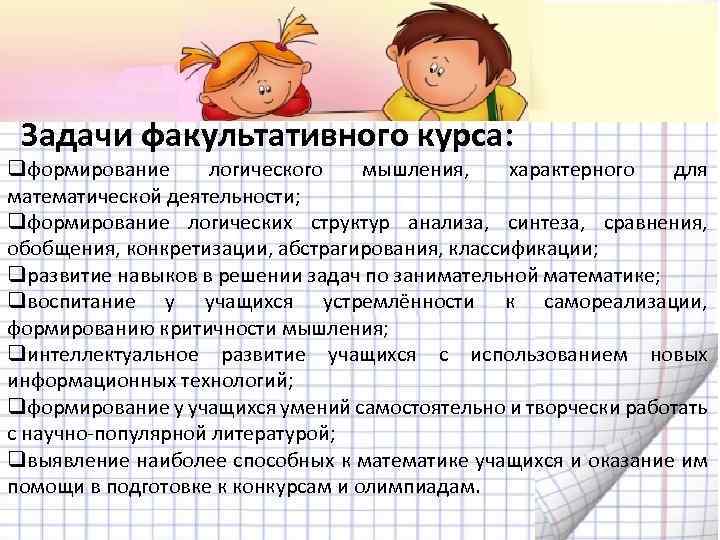 Задачи факультативного курса:

❑формирование логического мышления, характерного для математической деятельности;

❑формирование логических структур анализа, синтеза, сравнения, обобщения, конкретизации, абстрагирования, классификации;

❑развитие навыков в решении задач по занимательной математике;

❑воспитание у учащихся устремлённости к самореализации, формированию критичности мышления;

❑интеллектуальное развитие учащихся с использованием новых информационных технологий;

❑формирование у учащихся умений самостоятельно и творчески работать с научно-популярной литературой;

❑выявление наиболее способных к математике учащихся и оказание им помощи в подготовке к конкурсам и олимпиадам.